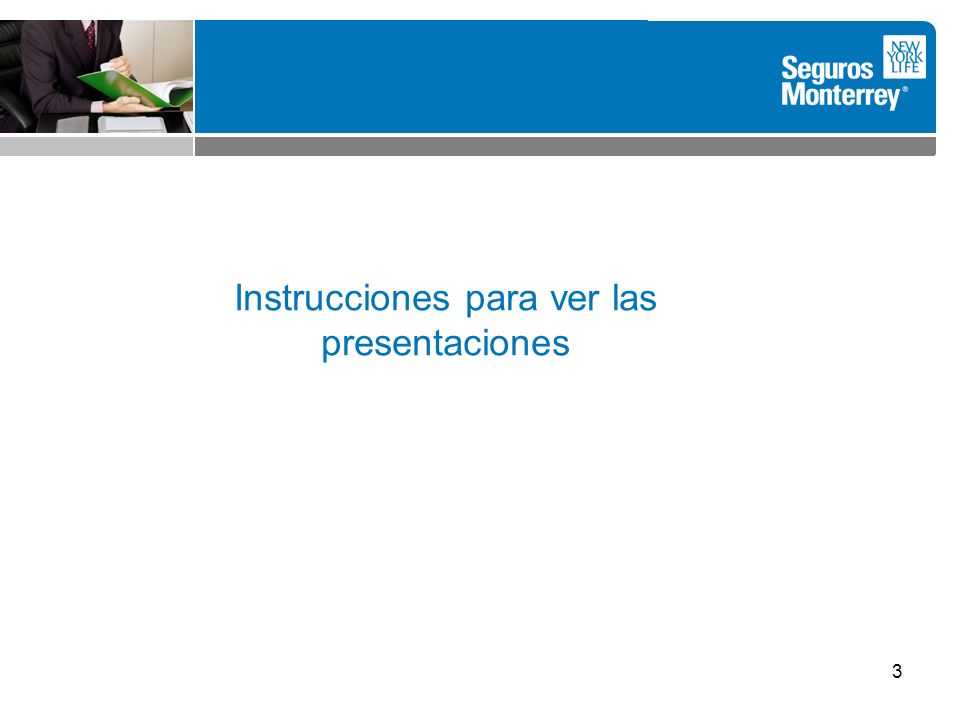 Seguros Monterrey®
NEW YORK LIFE

Instrucciones para ver las presentaciones

3